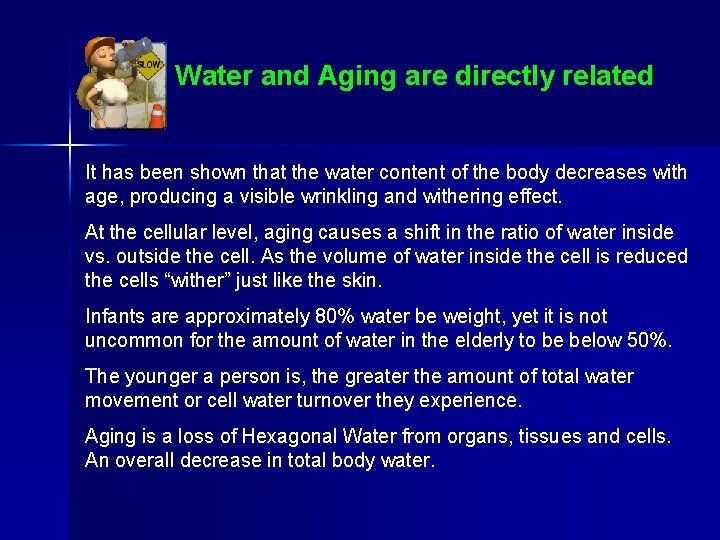 SLOW

Water and Aging are directly related

It has been shown that the water content of the body decreases with age, producing a visible wrinkling and withering effect.

At the cellular level, aging causes a shift in the ratio of water inside vs. outside the cell. As the volume of water inside the cell is reduced the cells “wither” just like the skin.

Infants are approximately 80% water be weight, yet it is not uncommon for the amount of water in the elderly to be below 50%.

The younger a person is, the greater the amount of total water movement or cell water turnover they experience.

Aging is a loss of Hexagonal Water from organs, tissues and cells. An overall decrease in total body water.